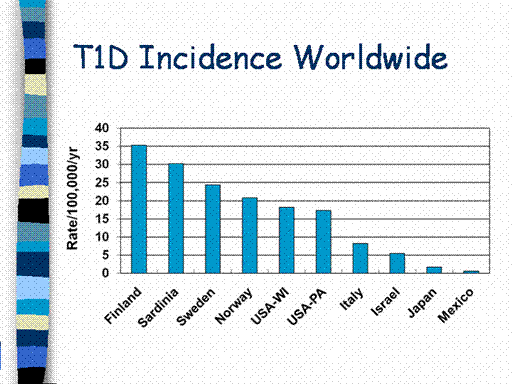 T1D Incidence Worldwide

Rate/100,000/yr

40
35
30
25
20
15
10
5
0

Finland
Sardinia
Sweden
Norway
USA-WI
USA-PA
Italy
Israel
Japan
Mexico